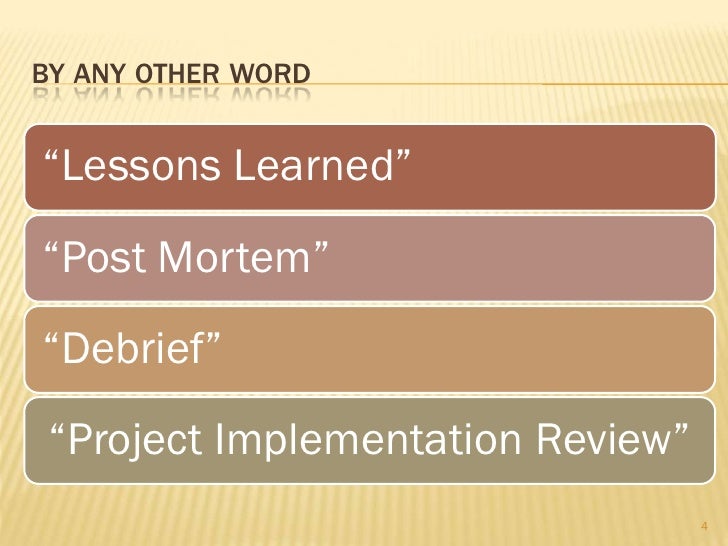 BY ANY OTHER WORD

“Lessons Learned”

“Post Mortem”

“Debrief”

“Project Implementation Review”

4